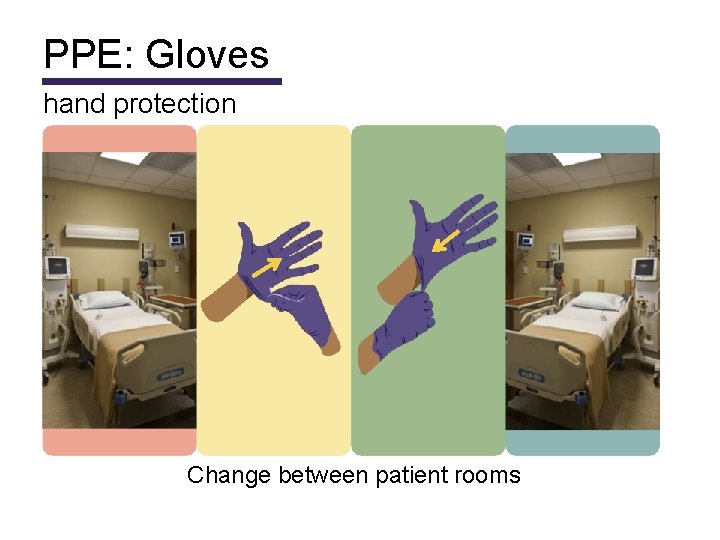 PPE: Gloves

hand protection

Change between patient rooms